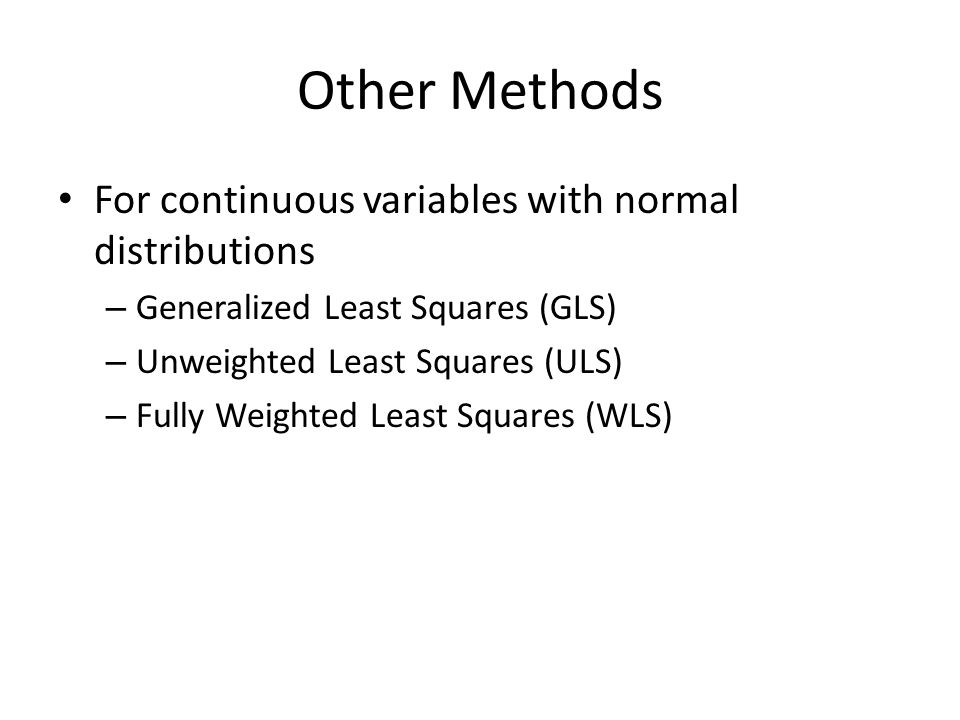 Other Methods

• For continuous variables with normal distributions

– Generalized Least Squares (GLS)
– Unweighted Least Squares (ULS)
– Fully Weighted Least Squares (WLS)